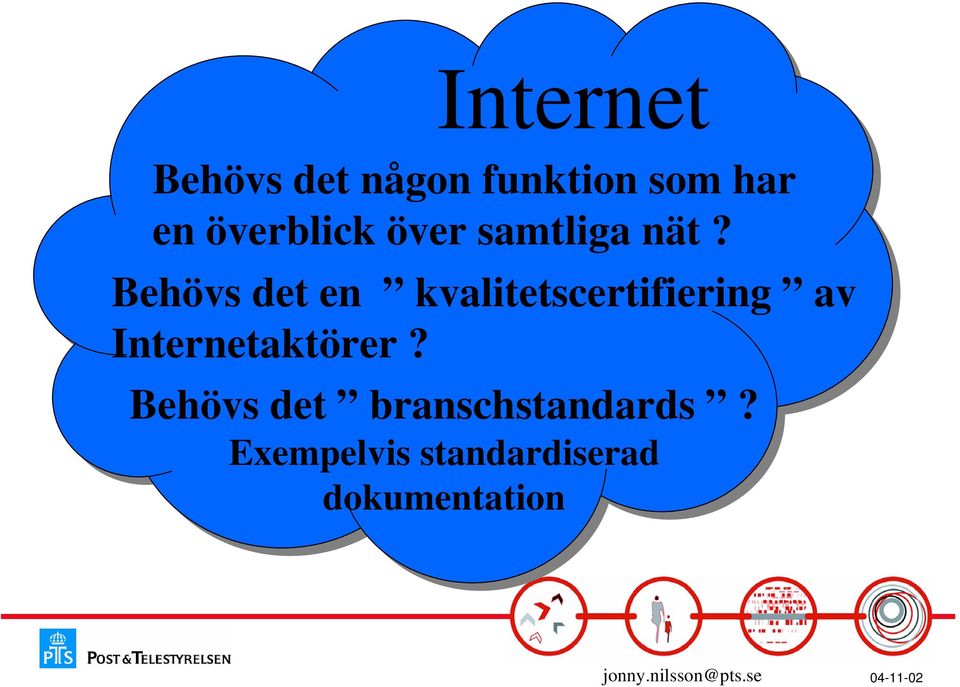 Internet

Behövs det någon funktion som har en överblick över samtliga nät ?

Behövs det en ” kvalitetscertifiering ” av Internetaktörer ?

Behövs det ” branschstandards ” ? Exempelvis standardiserad dokumentation

PTS POST&TELESTYRELSEN

jonny.nilsson@pts.se

04-11-02